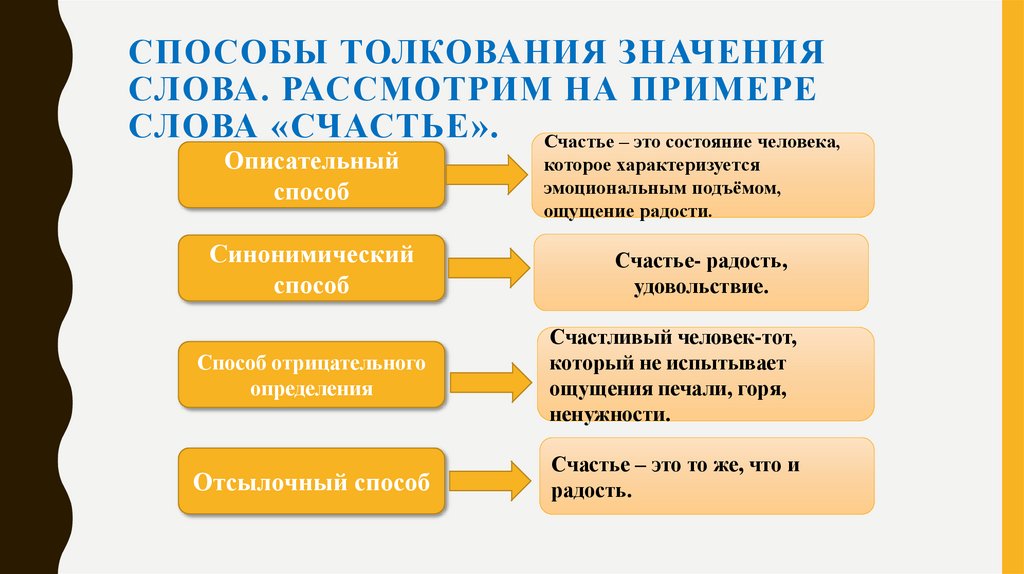 СПОСОБЫ ТОЛКОВАНИЯ ЗНАЧЕНИЯ СЛОВА. РАССМОТРИМ НА ПРИМЕРЕ СЛОВА «СЧАСТЬЕ».

Описательный способ

Счастье – это состояние человека, которое характеризуется эмоциональным подъёмом, ощущение радости.

Синонимический способ

Счастье- радость, удовольствие.

Способ отрицательного определения

Счастливый человек-тот, который не испытывает ощущения печали, горя, ненужности.

Отсылочный способ

Счастье – это то же, что и радость.